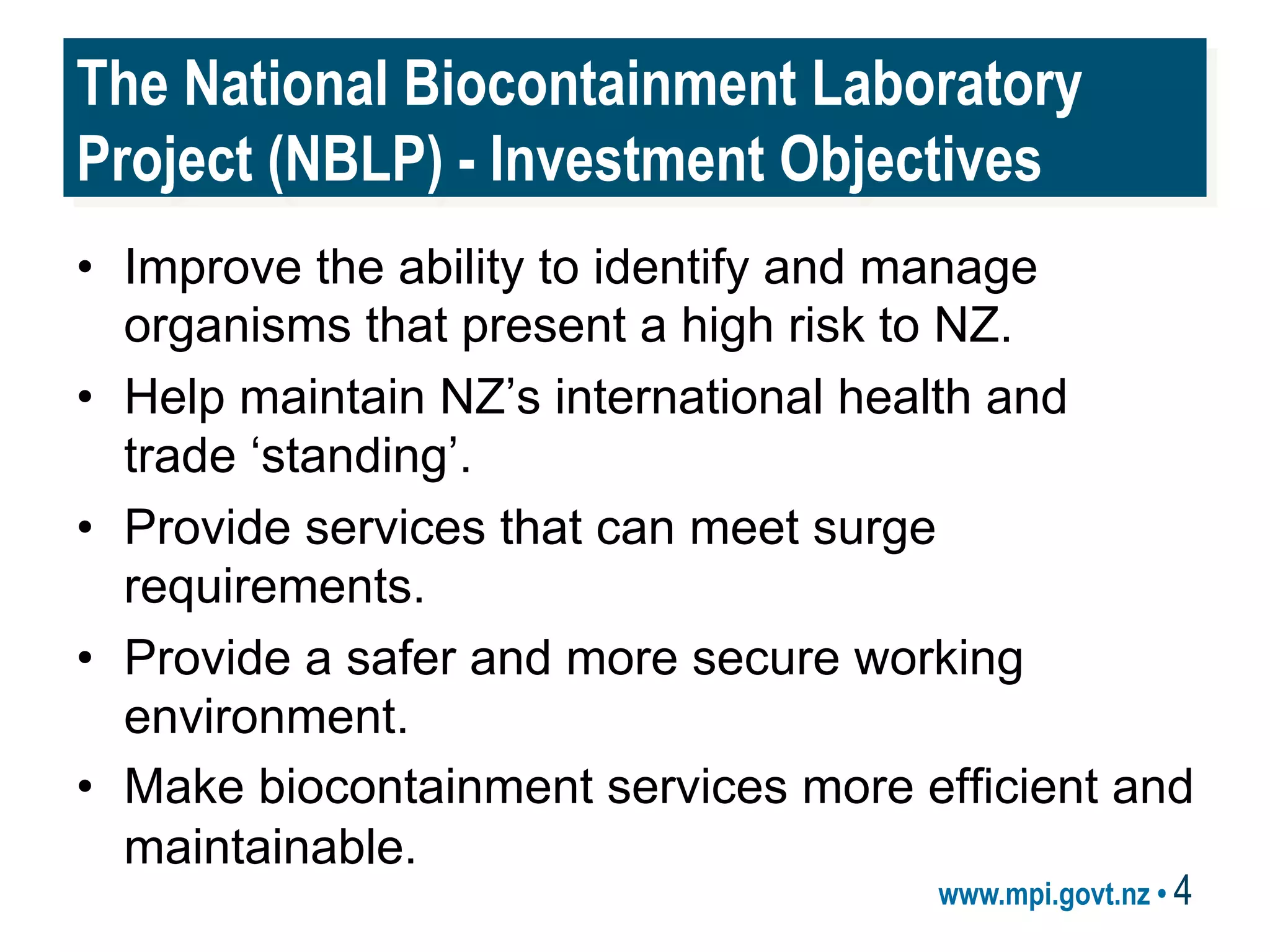 The National Biocontainment Laboratory Project (NBLP) - Investment Objectives

• Improve the ability to identify and manage organisms that present a high risk to NZ.

• Help maintain NZ’s international health and trade ‘standing’.

• Provide services that can meet surge requirements.

• Provide a safer and more secure working environment.

• Make biocontainment services more efficient and maintainable.

www.mpi.govt.nz • 4